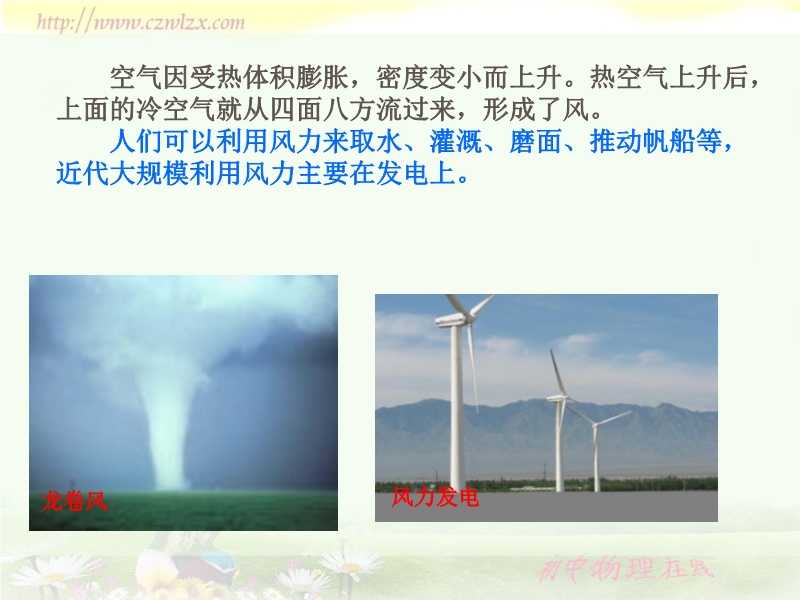 http://www.czwlzx.com

空气因受热体积膨胀，密度变小而上升。热空气上升后，上面的冷空气就从四面八方流过来，形成了风。

人们可以利用风力来取水、灌溉、磨面、推动帆船等，近代大规模利用风力主要在发电上。

龙卷风

风力发电

初中物理在线